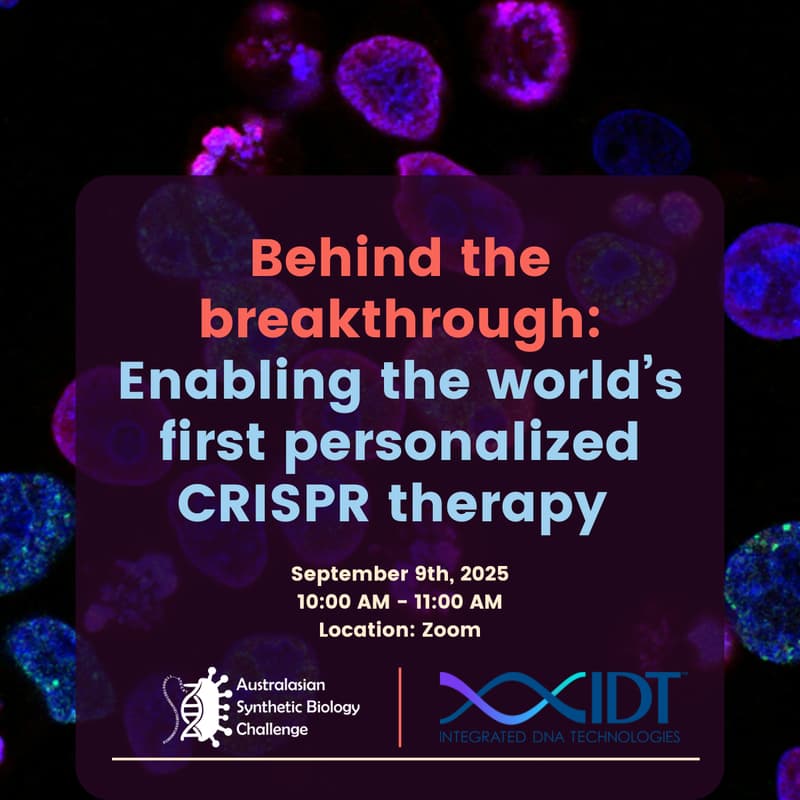 Behind the breakthrough: Enabling the world's first personalized CRISPR therapy

September 9th, 2025
10:00 AM - 11:00 AM
Location: Zoom

Australasian Synthetic Biology Challenge

IDT
INTEGRATED DNA TECHNOLOGIES